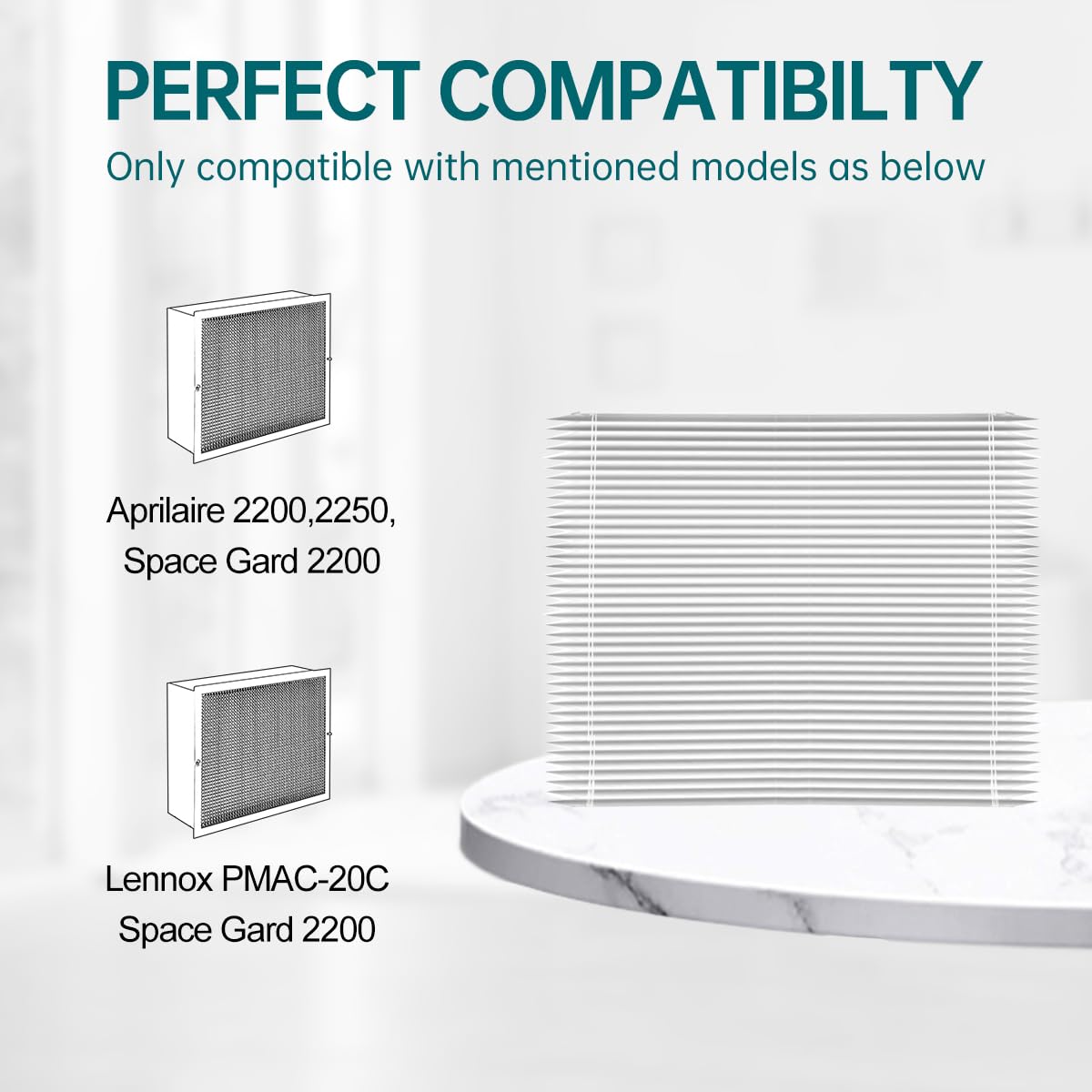 PERFECT COMPATIBILTY
Only compatible with mentioned models as below

Aprilaire 2200,2250,
Space Gard 2200

Lennox PMAC-20C
Space Gard 2200